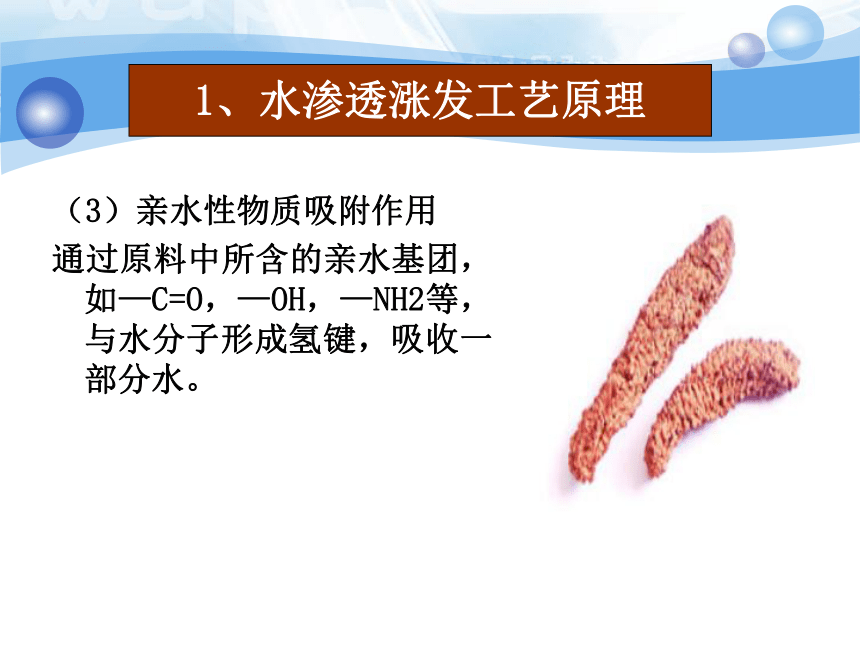 1、水渗透涨发工艺原理

（3）亲水性物质吸附作用

通过原料中所含的亲水基团，如—C=O，—OH，—NH2等，与水分子形成氢键，吸收一部分水。